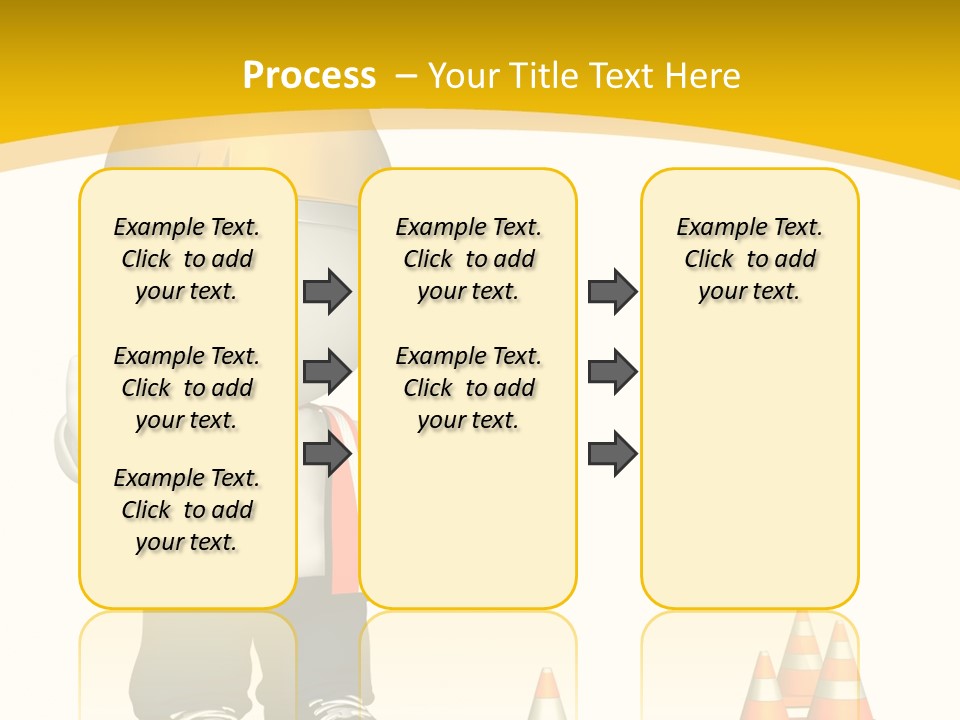 Process – Your Title Text Here

Example Text. Click to add your text.

Example Text. Click to add your text.

Example Text. Click to add your text.

Example Text. Click to add your text.

Example Text. Click to add your text.

Example Text. Click to add your text.